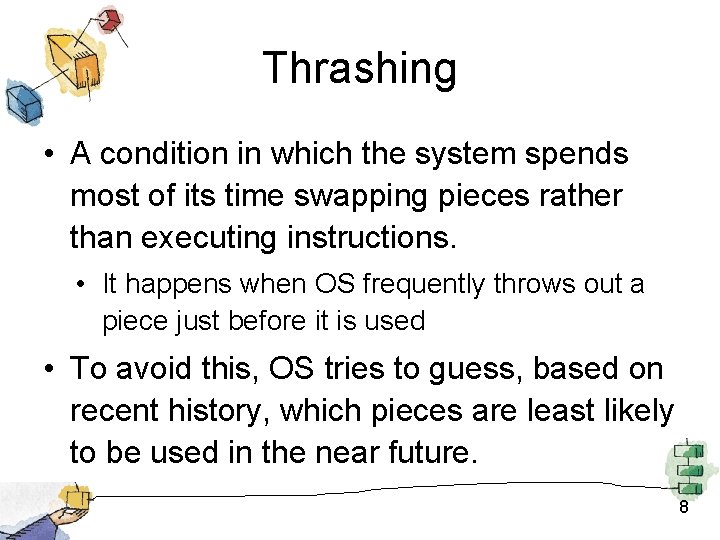 Thrashing

• A condition in which the system spends most of its time swapping pieces rather than executing instructions.

• It happens when OS frequently throws out a piece just before it is used

• To avoid this, OS tries to guess, based on recent history, which pieces are least likely to be used in the near future.

8